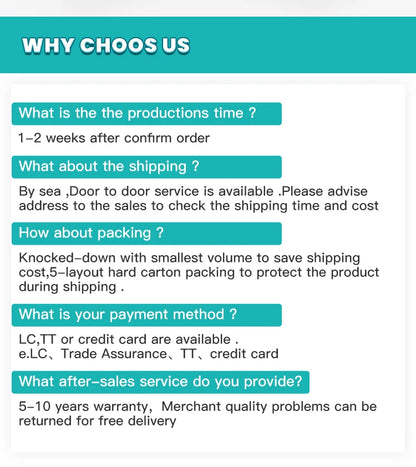 WHY CHOOS US

What is the the productions time ?

1-2 weeks after confirm order

What about the shipping ?

By sea ,Door to door service is available .Please advise address to the sales to check the shipping time and cost

How about packing ?

Knocked-down with smallest volume to save shipping cost,5-layout hard carton packing to protect the product during shipping .

What is your payment method ?

LC,TT or credit card are available .
e.LC、Trade Assurance、TT、credit card

What after-sales service do you provide?

5-10 years warranty, Merchant quality problems can be returned for free delivery